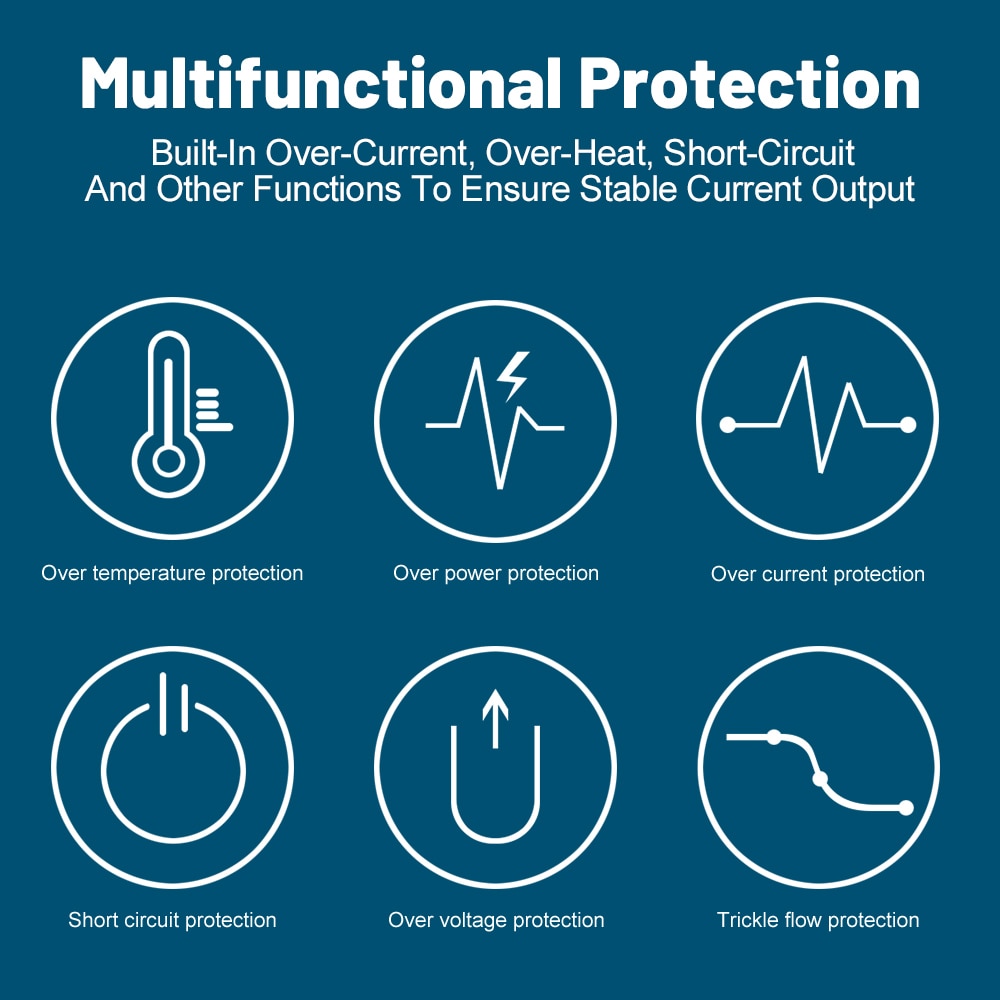 Multifunctional Protection

Built-In Over-Current, Over-Heat, Short-Circuit And Other Functions To Ensure Stable Current Output

Over temperature protection

Over power protection

Over current protection

Short circuit protection

Over voltage protection

Trickle flow protection